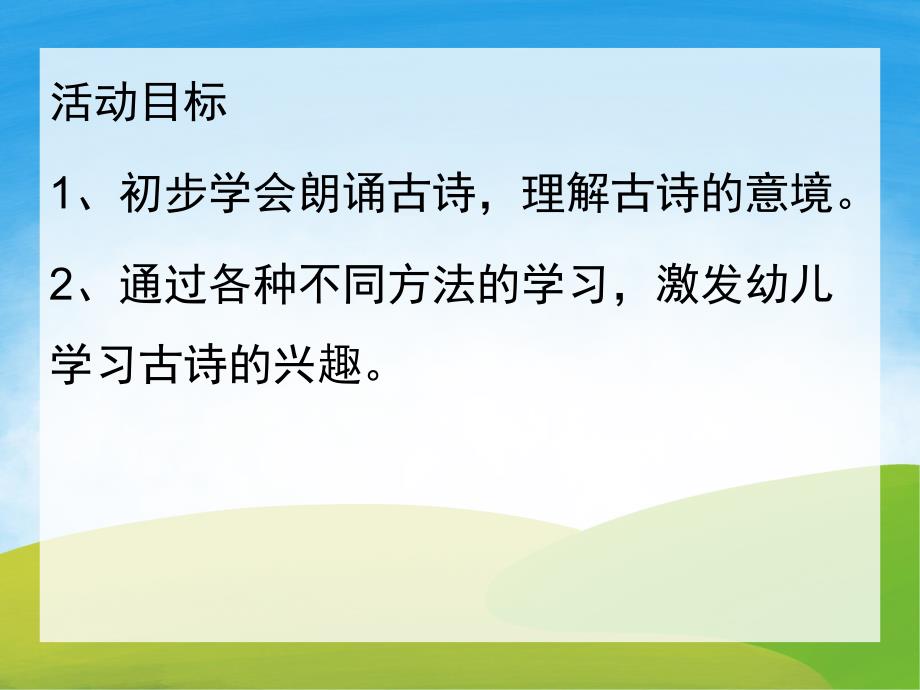 活动目标

1、初步学会朗诵古诗，理解古诗的意境。

2、通过各种不同方法的学习，激发幼儿学习古诗的兴趣。